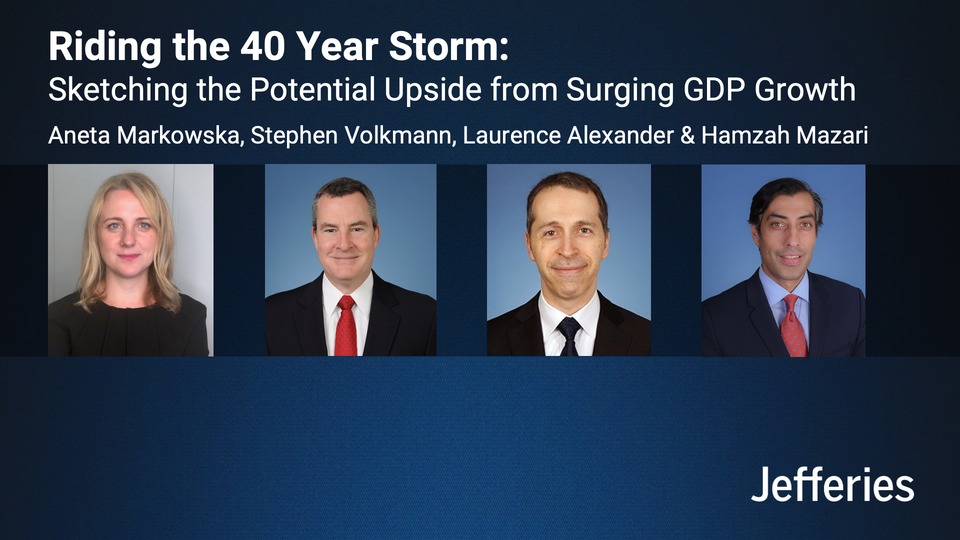 Riding the 40 Year Storm:
Sketching the Potential Upside from Surging GDP Growth

Aneta Markowska, Stephen Volkmann, Laurence Alexander & Hamzah Mazari

Jefferies